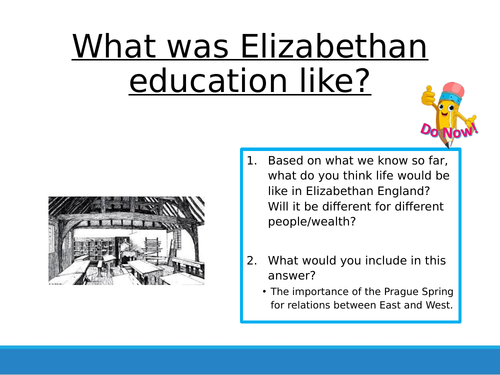 What was Elizabethan education like?

Do Now!

1. Based on what we know so far, what do you think life would be like in Elizabethan England? Will it be different for different people/wealth?

2. What would you include in this answer?
• The importance of the Prague Spring for relations between East and West.